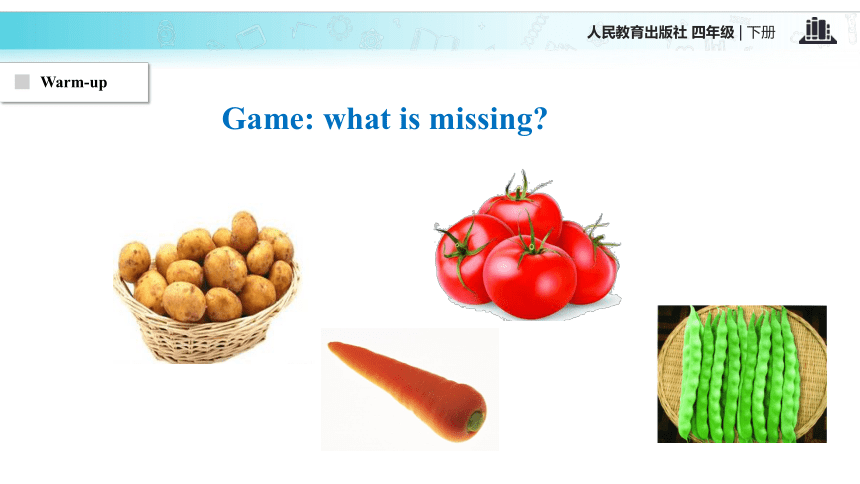 人民教育出版社 四年级 | 下册

Warm-up

Game: what is missing?